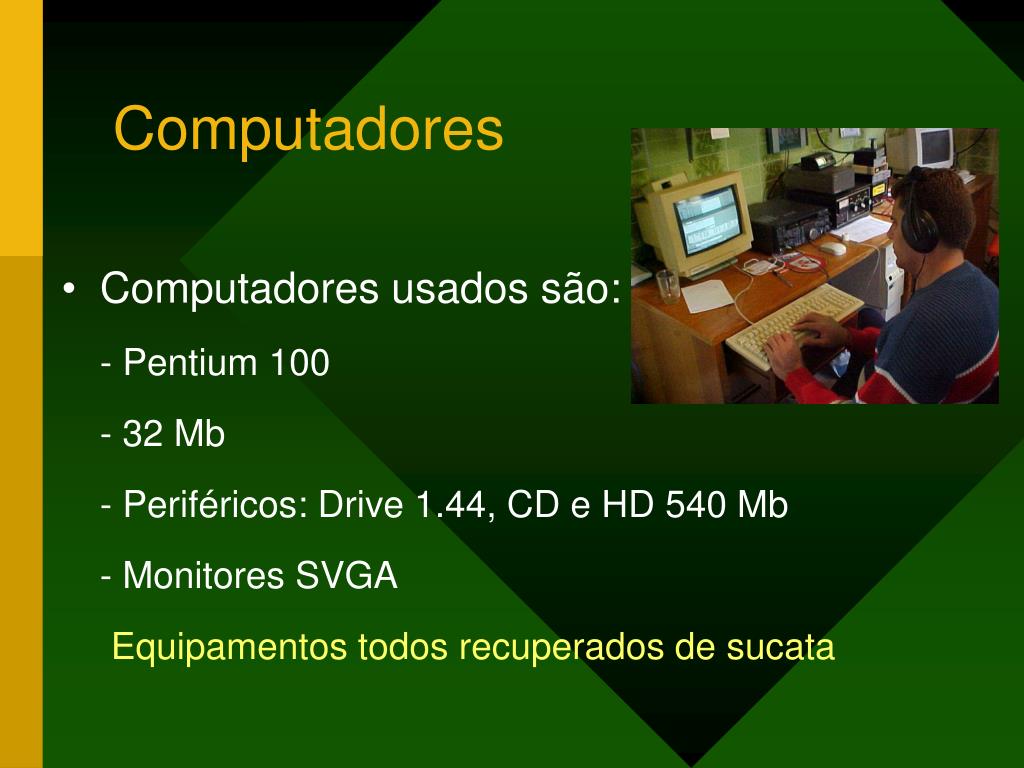 Computadores

• Computadores usados são:

- Pentium 100

- 32 Mb

- Periféricos: Drive 1.44, CD e HD 540 Mb

- Monitores SVGA

Equipamentos todos recuperados de sucata